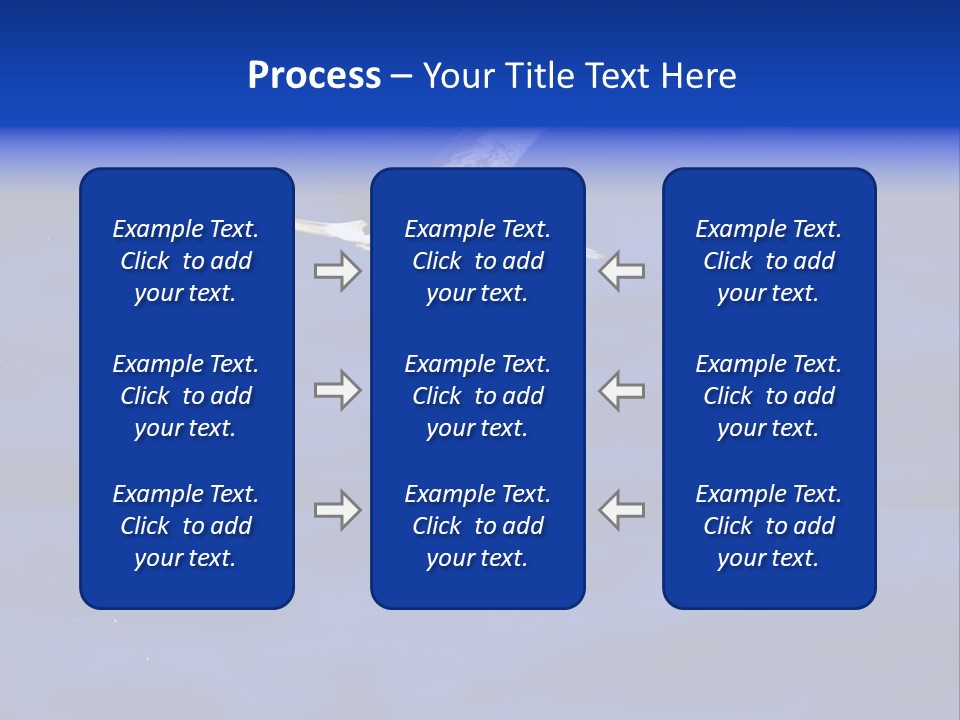 Process – Your Title Text Here

Example Text. Click to add your text.

Example Text. Click to add your text.

Example Text. Click to add your text.

Example Text. Click to add your text.

Example Text. Click to add your text.

Example Text. Click to add your text.

Example Text. Click to add your text.

Example Text. Click to add your text.

Example Text. Click to add your text.